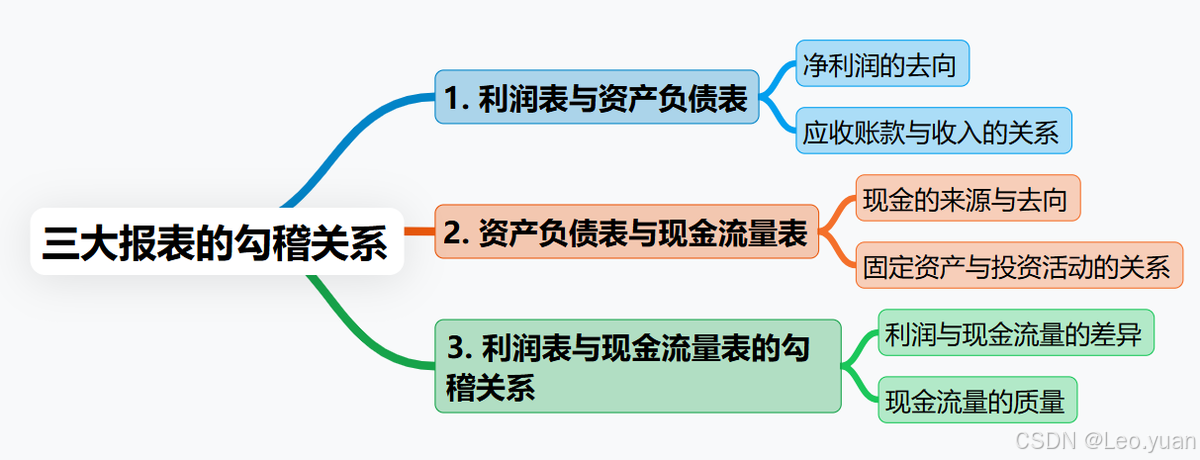 三大报表的勾稽关系

1. 利润表与资产负债表

净利润的去向

应收账款与收入的关系

2. 资产负债表与现金流量表

现金的来源与去向

固定资产与投资活动的关系

3. 利润表与现金流量表的勾稽关系

利润与现金流量的差异

现金流量的质量

CSDN @Leo.yuan